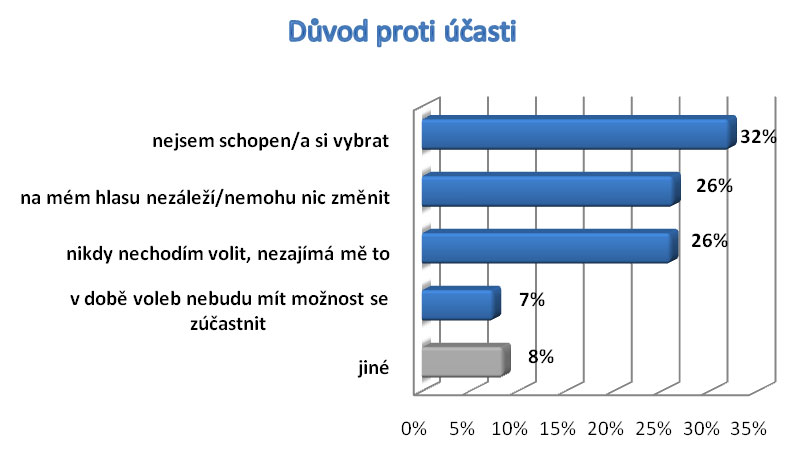 Důvod proti účasti

nejsem schopen/a si vybrat 32%

na mém hlasu nezáleží/nemohu nic změnit 26%

nikdy nechodím volit, nezajímá mě to 26%

v době voleb nebudu mít možnost se zúčastnit 7%

jiné 8%

0% 5% 10% 15% 20% 25% 30% 35%